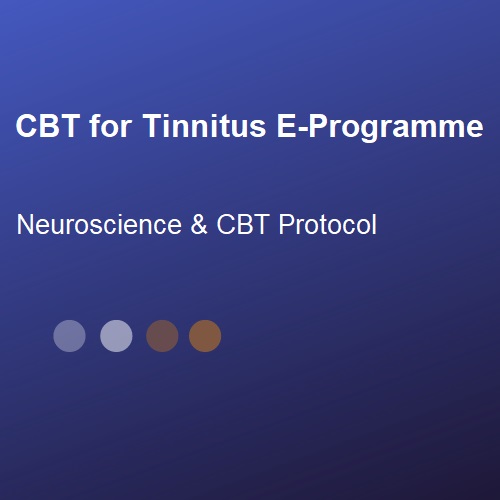 CBT for Tinnitus E-Programme

Neuroscience & CBT Protocol